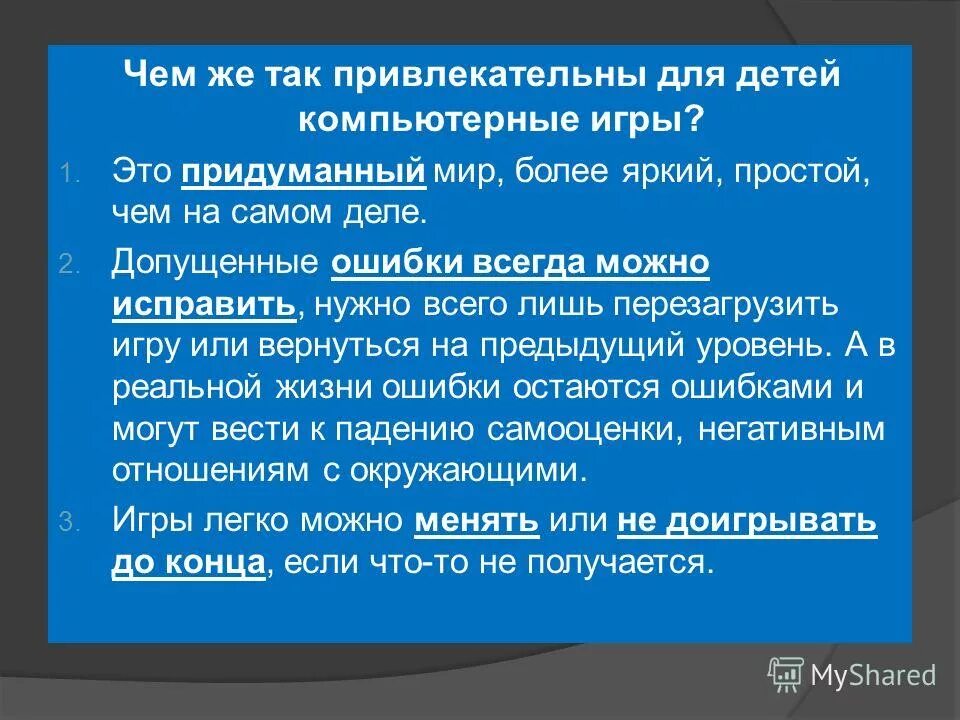 Чем же так привлекательны для детей компьютерные игры?

1. Это придуманный мир, более яркий, простой, чем на самом деле.

2. Допущенные ошибки всегда можно исправить, нужно всего лишь перезагрузить игру или вернуться на предыдущий уровень. А в реальной жизни ошибки остаются ошибками и могут вести к падению самооценки, негативным отношениям с окружающими.

3. Игры легко можно менять или не доигрывать до конца, если что-то не получается.

MyShared